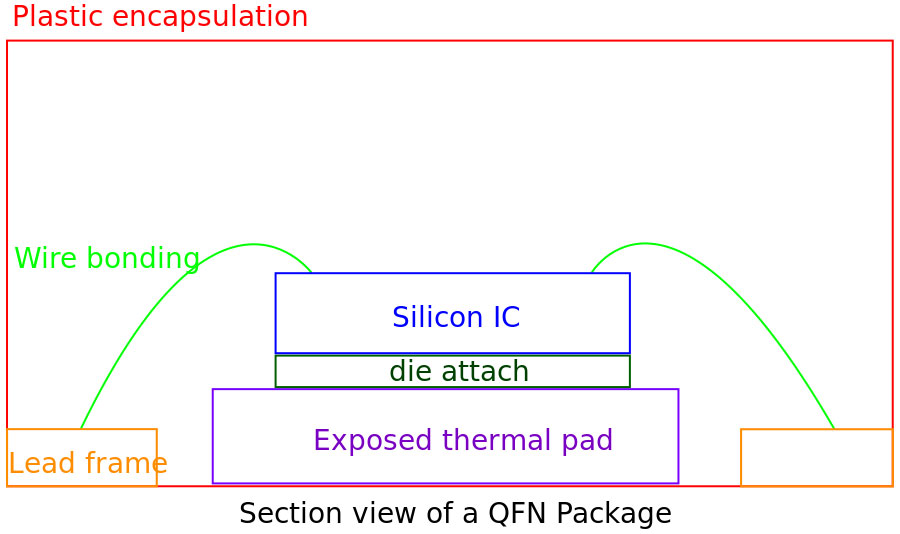 Plastic encapsulation

Wire bonding

Silicon IC

die attach

Exposed thermal pad

Lead frame

Section view of a QFN Package